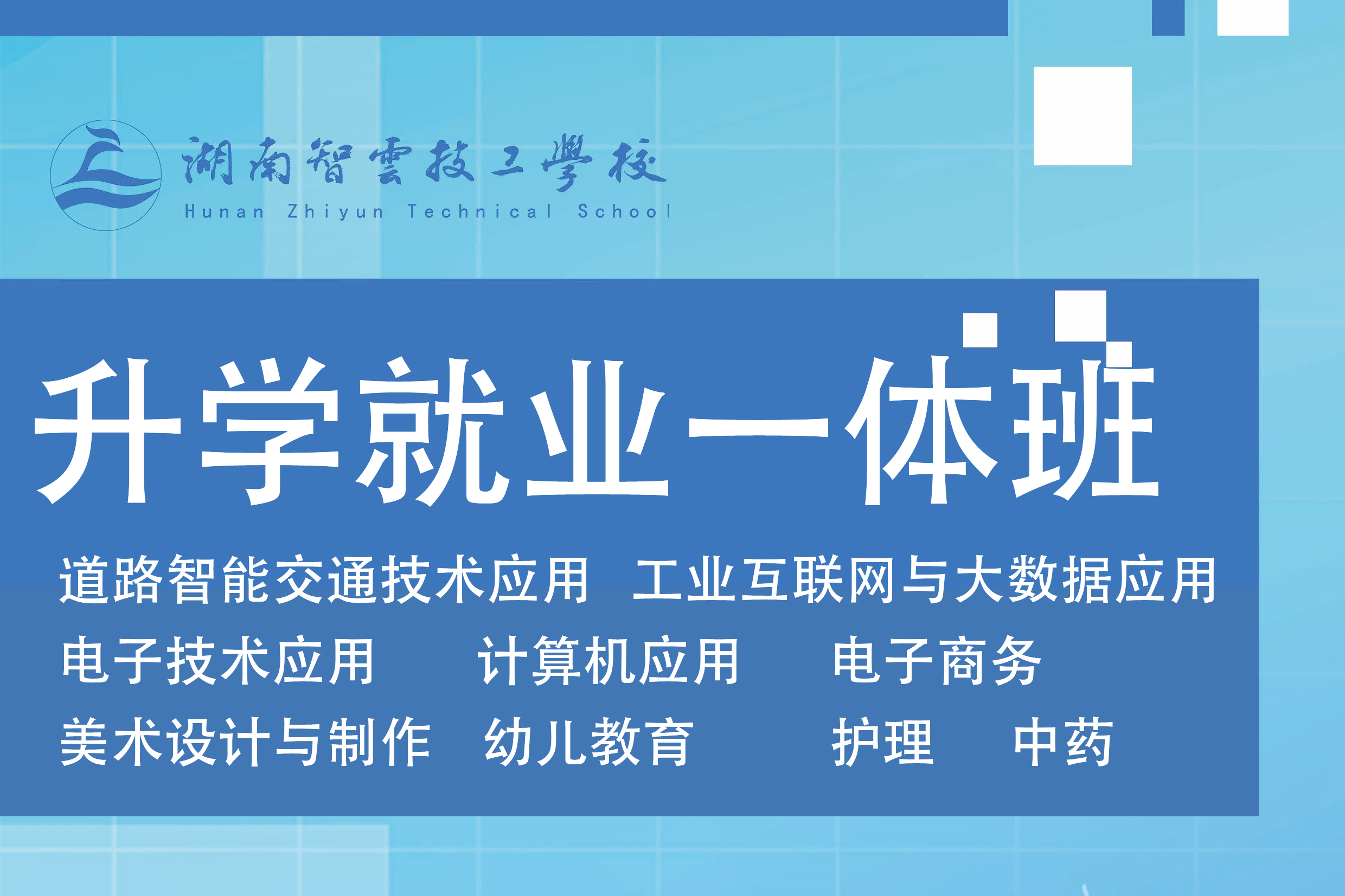 湖南智雲技工學校
Hunan Zhiyun Technical School

升学就业一体班

道路智能交通技术应用 工业互联网与大数据应用
电子技术应用 计算机应用 电子商务
美术设计与制作 幼儿教育 护理 中药